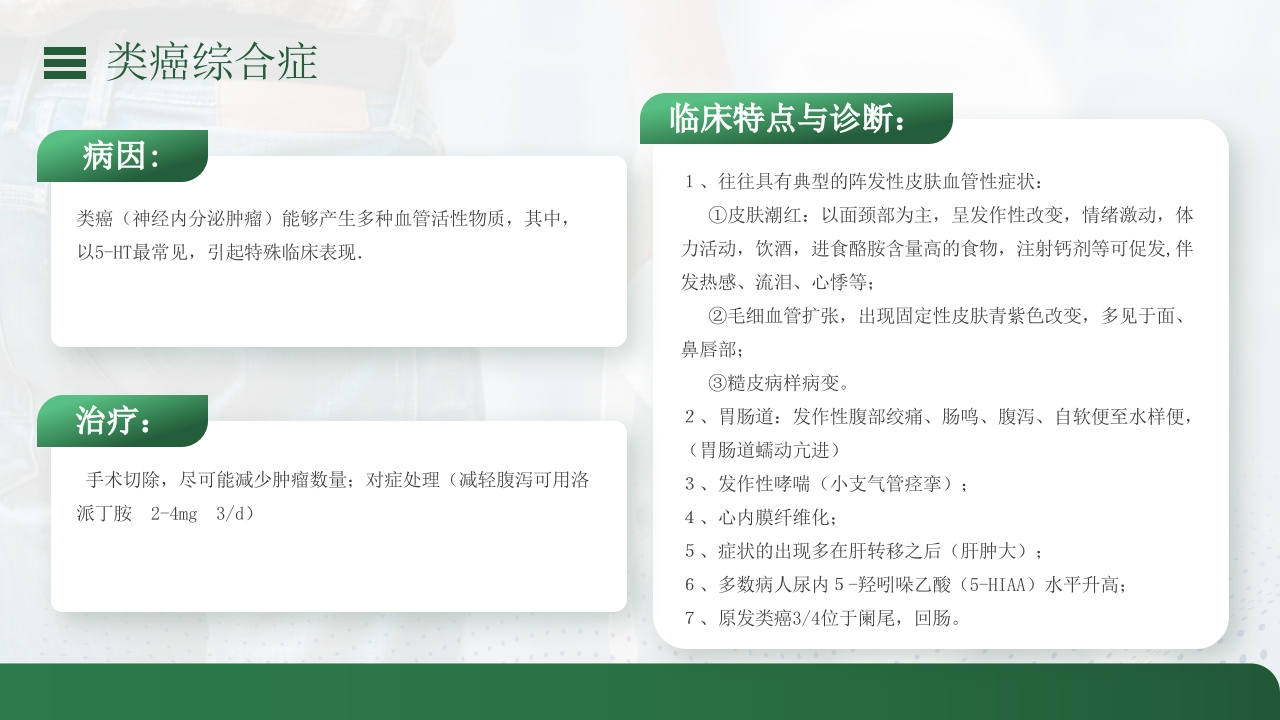 类癌综合症

病因：

类癌（神经内分泌肿瘤）能够产生多种血管活性物质，其中，以5-HT最常见，引起特殊临床表现.

治疗：

手术切除，尽可能减少肿瘤数量；对症处理（减轻腹泻可用洛派丁胺 2-4mg 3/d）

临床特点与诊断：

1、往往具有典型的阵发性皮肤血管性症状：

①皮肤潮红：以面颈部为主，呈发作性改变，情绪激动，体力活动，饮酒，进食酪胺含量高的食物，注射钙剂等可促发,伴发热感、流泪、心悸等；

②毛细血管扩张，出现固定性皮肤青紫色改变，多见于面、鼻唇部；

③糙皮病样病变。

2、胃肠道：发作性腹部绞痛、肠鸣、腹泻、自软便至水样便，（胃肠道蠕动亢进）

3、发作性哮喘（小支气管痉挛）；

4、心内膜纤维化；

5、症状的出现多在肝转移之后（肝肿大）；

6、多数病人尿内5-羟吲哚乙酸（5-HIAA）水平升高；

7、原发类癌3/4位于阑尾，回肠。